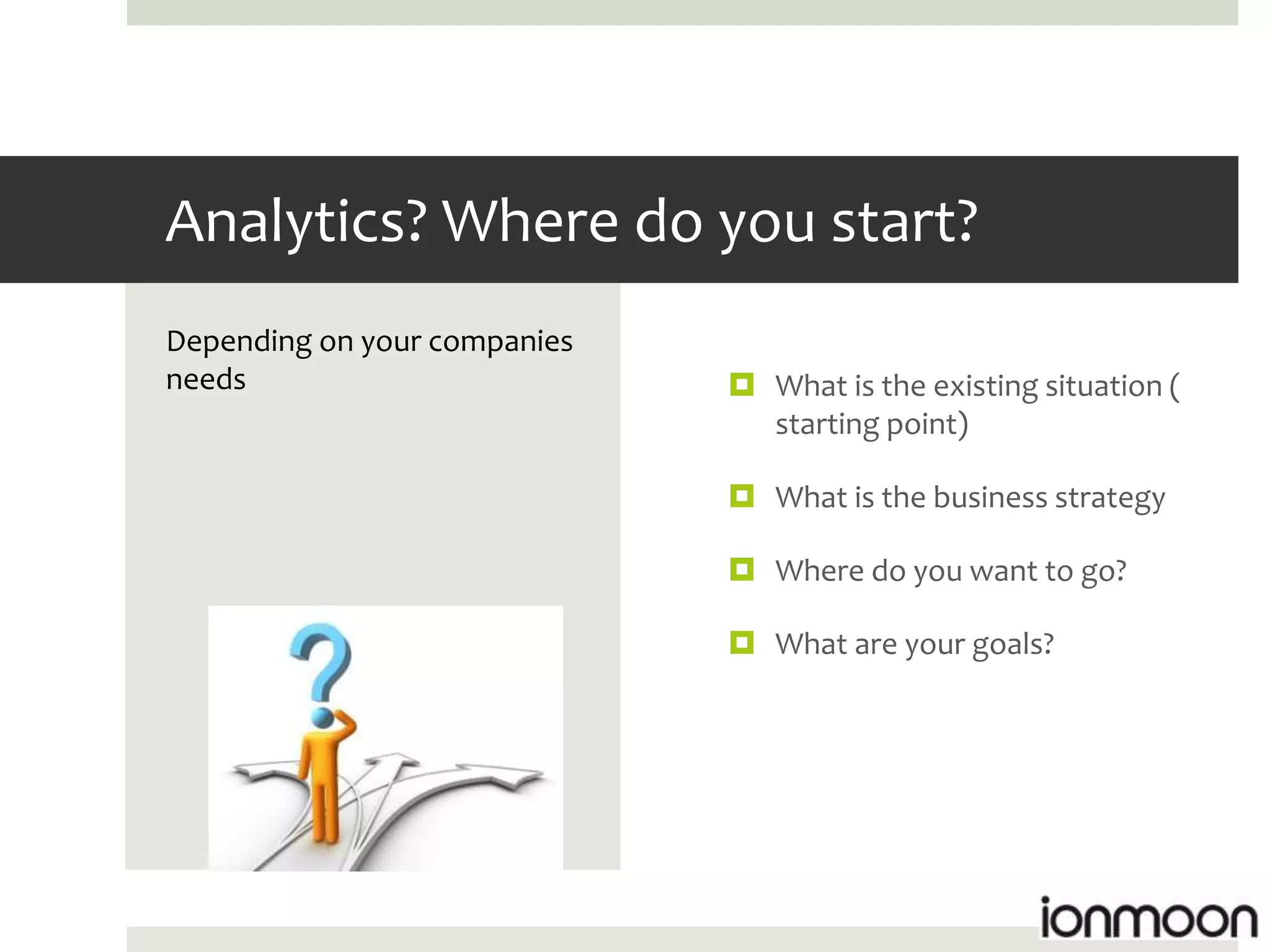 Analytics? Where do you start?

Depending on your companies needs

What is the existing situation ( starting point)

What is the business strategy

Where do you want to go?

What are your goals?

ionmoon